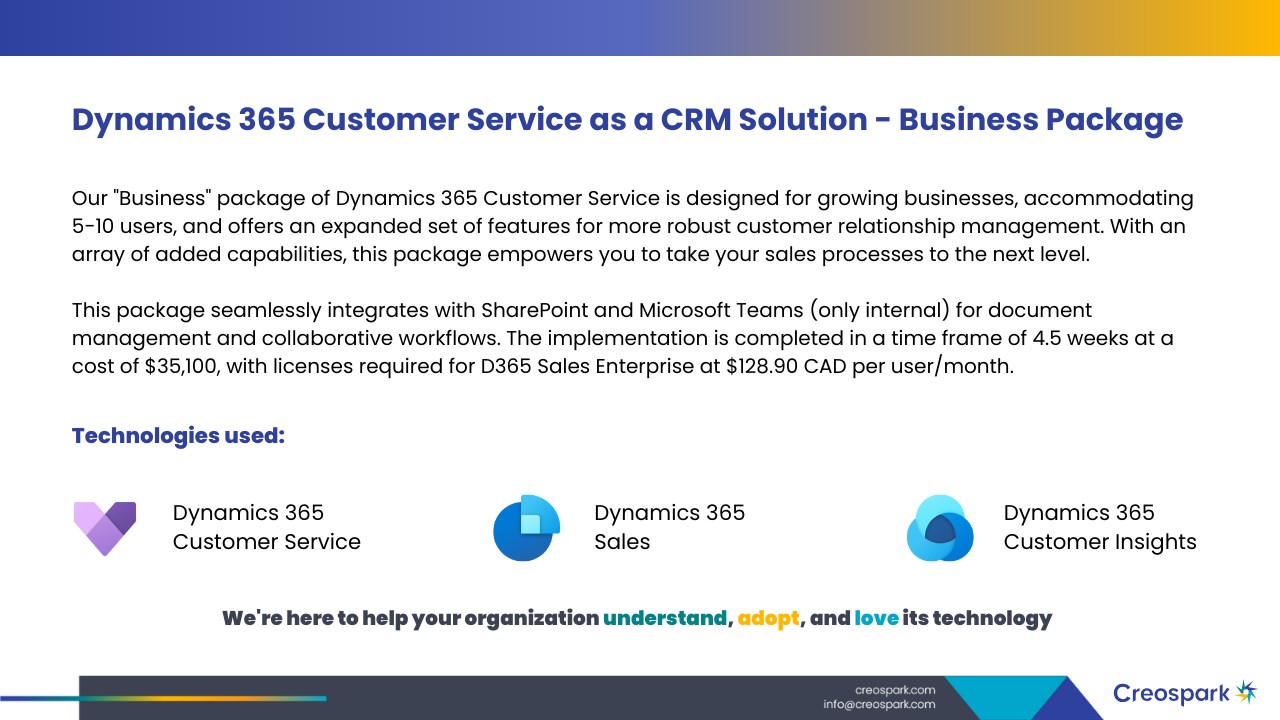 Dynamics 365 Customer Service as a CRM Solution - Business Package

Our "Business" package of Dynamics 365 Customer Service is designed for growing businesses, accommodating 5-10 users, and offers an expanded set of features for more robust customer relationship management. With an array of added capabilities, this package empowers you to take your sales processes to the next level.

This package seamlessly integrates with SharePoint and Microsoft Teams (only internal) for document management and collaborative workflows. The implementation is completed in a time frame of 4.5 weeks at a cost of $35,100, with licenses required for D365 Sales Enterprise at $128.90 CAD per user/month.

Technologies used:

Dynamics 365 Customer Service

Dynamics 365 Sales

Dynamics 365 Customer Insights

We're here to help your organization understand, adopt, and love its technology

creospark.com
info@creospark.com

Creospark